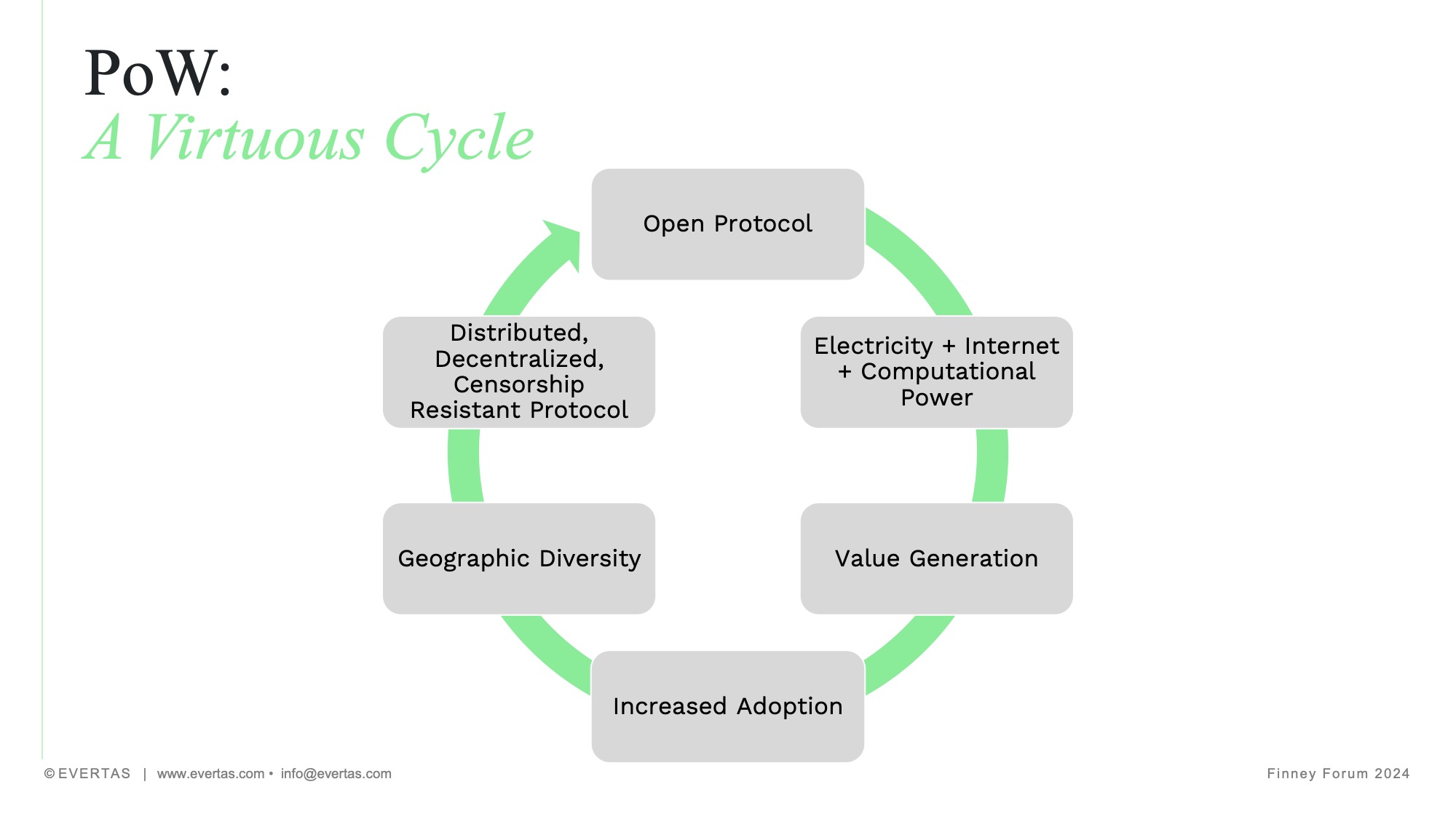 PoW:
A Virtuous Cycle

Open Protocol

Electricity + Internet + Computational Power

Value Generation

Increased Adoption

Geographic Diversity

Distributed, Decentralized, Censorship Resistant Protocol

© EVERTAS | www.evertas.com • info@evertas.com

Finney Forum 2024